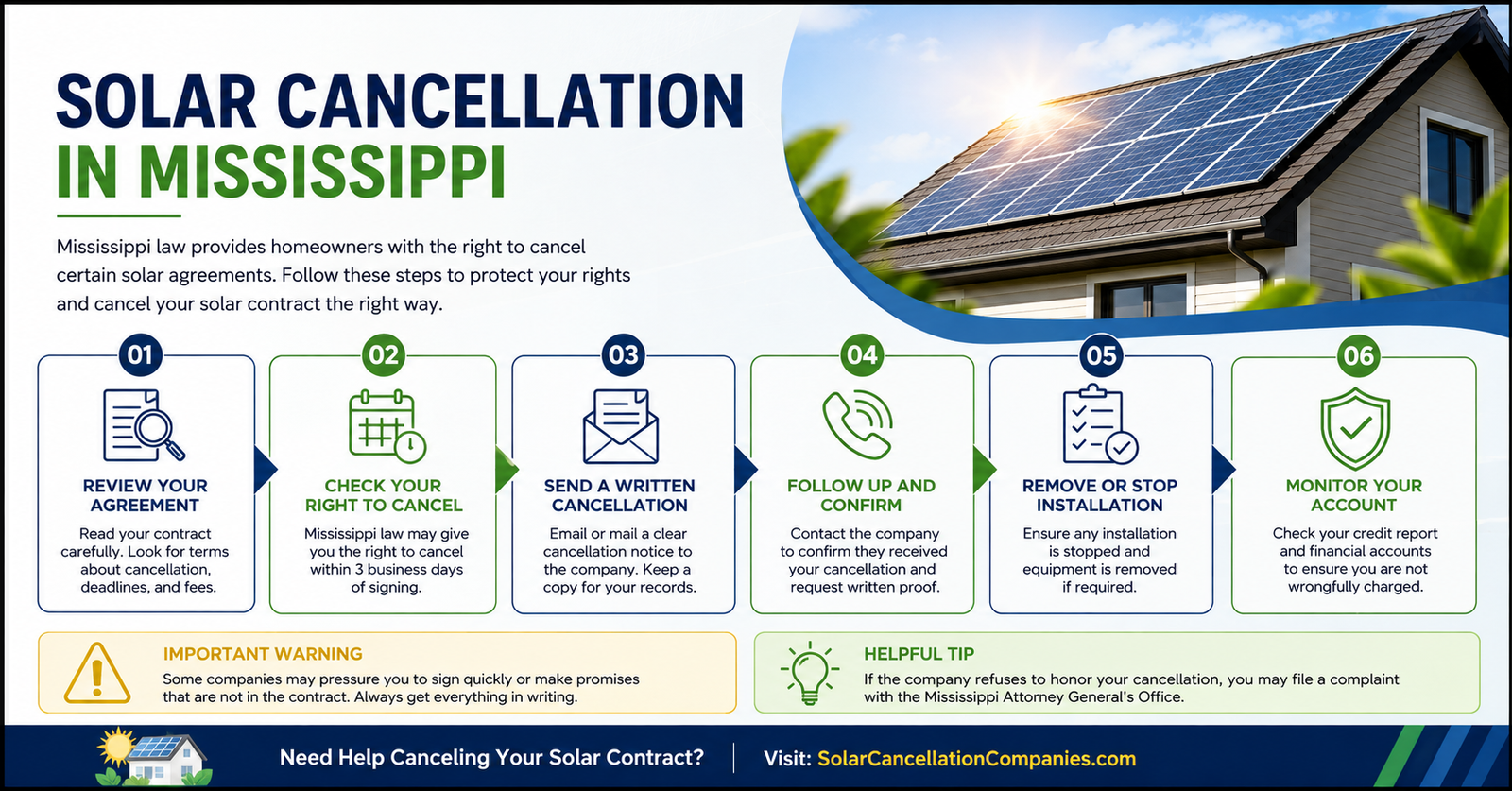 SOLAR CANCELLATION
IN MISSISSIPPI

Mississippi law provides homeowners with the right to cancel certain solar agreements. Follow these steps to protect your rights and cancel your solar contract the right way.

01
REVIEW YOUR AGREEMENT
Read your contract carefully. Look for terms about cancellation, deadlines, and fees.

02
CHECK YOUR RIGHT TO CANCEL
Mississippi law may give you the right to cancel within 3 business days of signing.

03
SEND A WRITTEN CANCELLATION
Email or mail a clear cancellation notice to the company. Keep a copy for your records.

04
FOLLOW UP AND CONFIRM
Contact the company to confirm they received your cancellation and request written proof.

05
REMOVE OR STOP INSTALLATION
Ensure any installation is stopped and equipment is removed if required.

06
MONITOR YOUR ACCOUNT
Check your credit report and financial accounts to ensure you are not wrongfully charged.

IMPORTANT WARNING
Some companies may pressure you to sign quickly or make promises that are not in the contract. Always get everything in writing.

HELPFUL TIP
If the company refuses to honor your cancellation, you may file a complaint with the Mississippi Attorney General's Office.

Need Help Canceling Your Solar Contract?
Visit: SolarCancellationCompanies.com